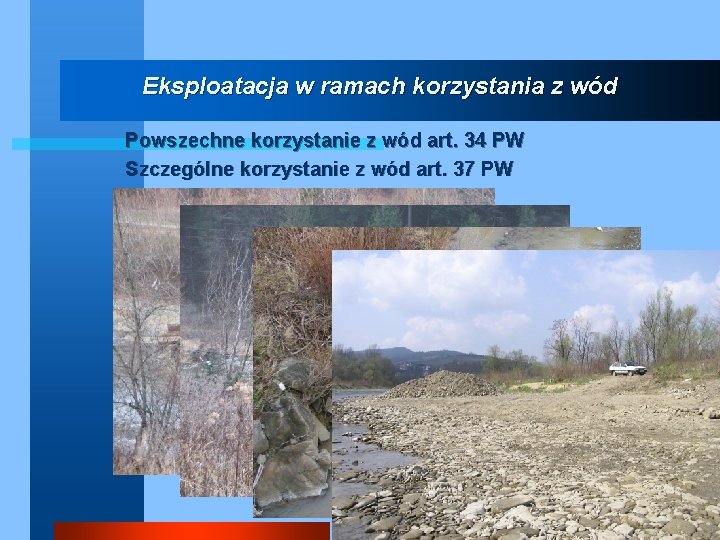 Eksploatacja w ramach korzystania z wód

Powszechne korzystanie z wód art. 34 PW
Szczególne korzystanie z wód art. 37 PW